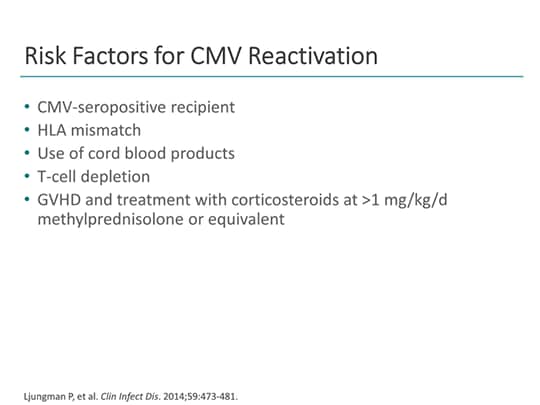 Risk Factors for CMV Reactivation

• CMV-seropositive recipient
• HLA mismatch
• Use of cord blood products
• T-cell depletion
• GVHD and treatment with corticosteroids at >1 mg/kg/d methylprednisolone or equivalent

Ljungman P, et al. Clin Infect Dis. 2014;59:473-481.